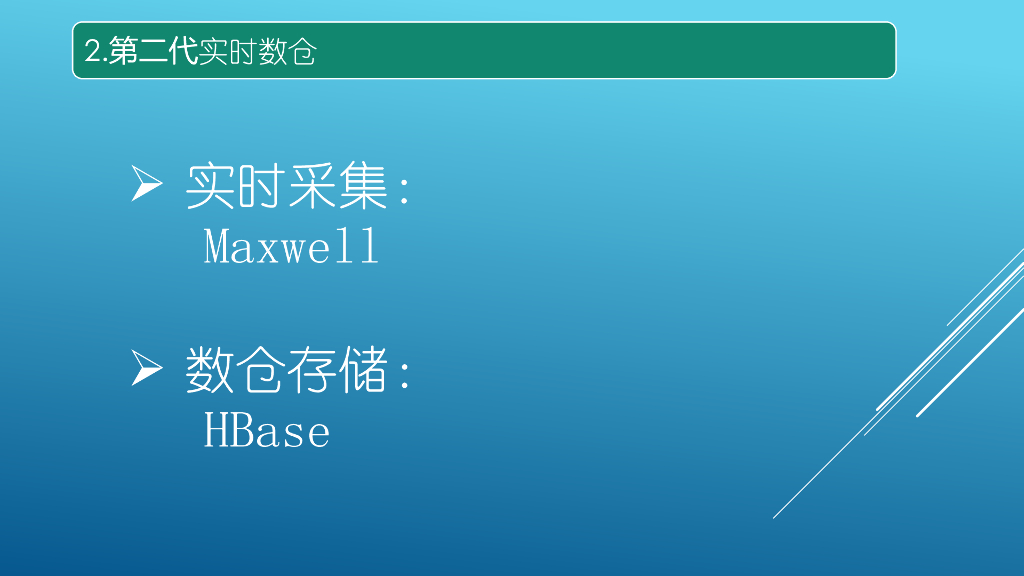 2.第二代实时数仓

➢ 实时采集：
Maxwell

➢ 数仓存储：
HBase